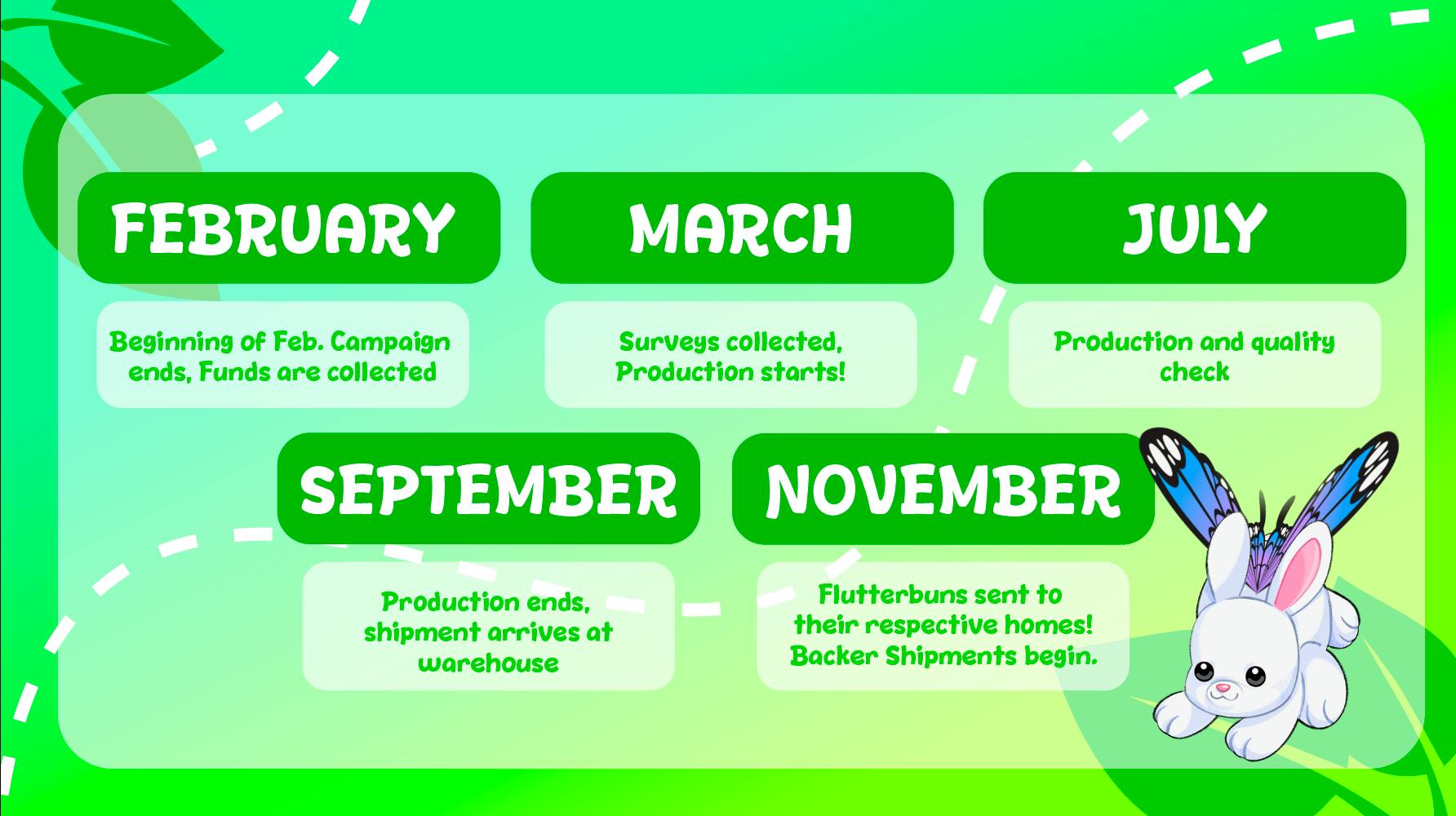 FEBRUARY

Beginning of Feb. Campaign ends, Funds are collected

MARCH

Surveys collected, Production starts!

JULY

Production and quality check

SEPTEMBER

Production ends, shipment arrives at warehouse

NOVEMBER

Flutterbuns sent to their respective homes! Backer Shipments begin.